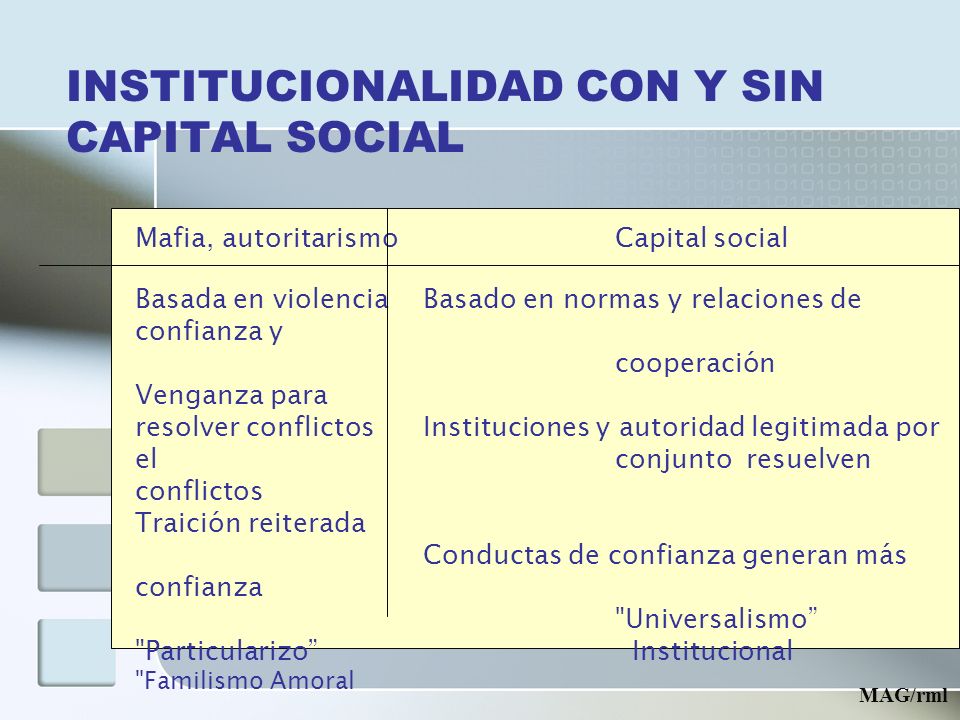 INSTITUCIONALIDAD CON Y SIN CAPITAL SOCIAL

Mafia, autoritarismo Capital social

Basada en violencia Basado en normas y relaciones de confianza y
cooperación
Venganza para resolver conflictos Instituciones y autoridad legitimada por el
conjunto resuelven conflictos
Traición reiterada
Conductas de confianza generan más confianza
"Universalismo"
"Particularizo" Institucional
"Familismo Amoral

MAG/rml